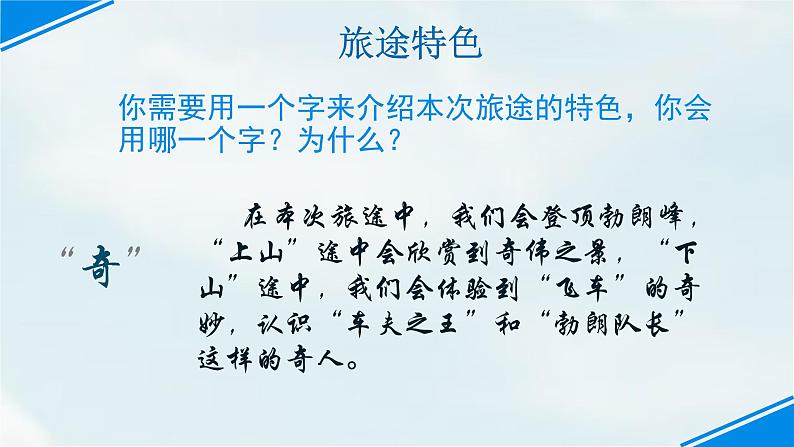 旅途特色

你需要用一个字来介绍本次旅途的特色，你会用哪一个字？为什么？

“奇”

在本次旅途中，我们会登顶勃朗峰，“上山”途中会欣赏到奇伟之景，“下山”途中，我们会体验到“飞车”的奇妙，认识“车夫之王”和“勃朗队长”这样的奇人。